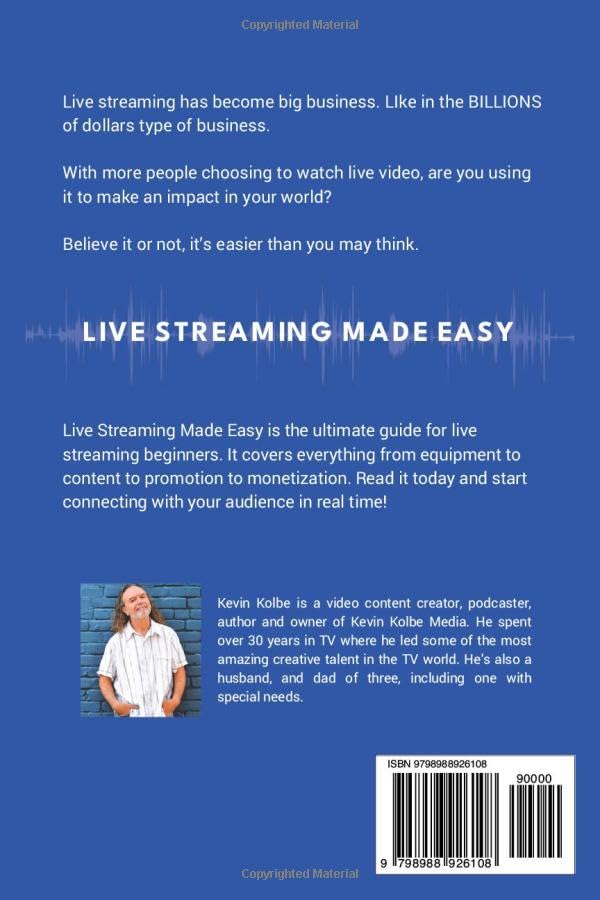 Copyrighted Material

Live streaming has become big business. LIke in the BILLIONS of dollars type of business.

With more people choosing to watch live video, are you using it to make an impact in your world?

Believe it or not, it's easier than you may think.

LIVE STREAMING MADE EASY

Live Streaming Made Easy is the ultimate guide for live streaming beginners. It covers everything from equipment to content to promotion to monetization. Read it today and start connecting with your audience in real time!

Kevin Kolbe is a video content creator, podcaster, author and owner of Kevin Kolbe Media. He spent over 30 years in TV where he led some of the most amazing creative talent in the TV world. He's also a husband, and dad of three, including one with special needs.

ISBN 9798988926108

90000

9 798988 926108

Copyrighted Material